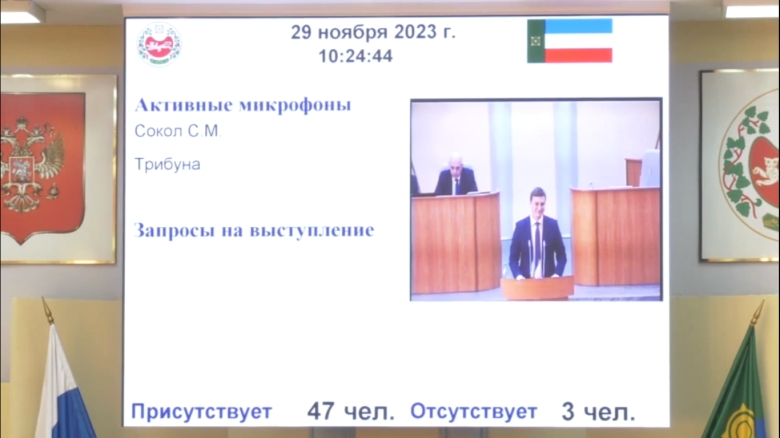 29 ноября 2023 г.
10:24:44

Активные микрофоны
Сокол С.М.

Трибуна

Запросы на выступление

Присутствует 47 чел. Отсутствует 3 чел.